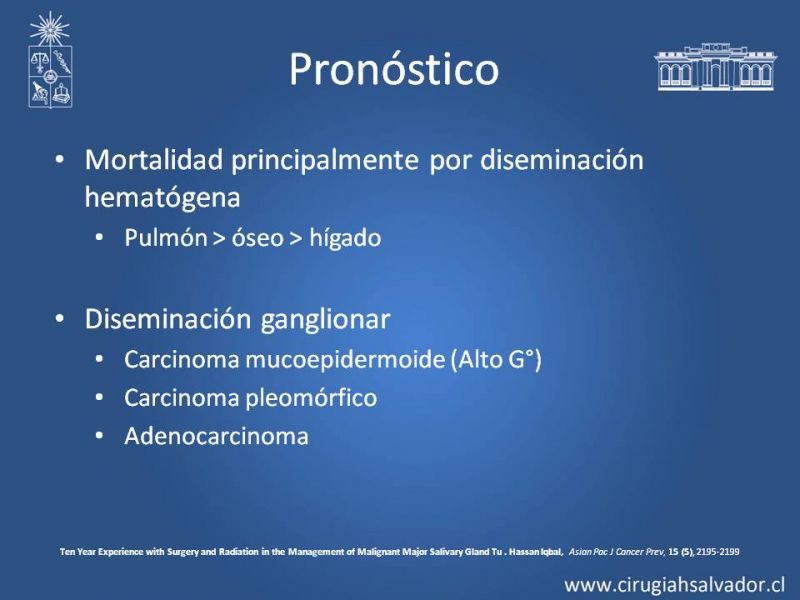 Pronóstico

• Mortalidad principalmente por diseminación hematógena
  • Pulmón > óseo > hígado

• Diseminación ganglionar
  • Carcinoma mucoepidermoide (Alto G°)
  • Carcinoma pleomórfico
  • Adenocarcinoma

Ten Year Experience with Surgery and Radiation in the Management of Malignant Major Salivary Gland Tu . Hassan Iqbal, Asian Pac J Cancer Prev, 15 (5), 2195-2199

www.cirugiahsalvador.cl